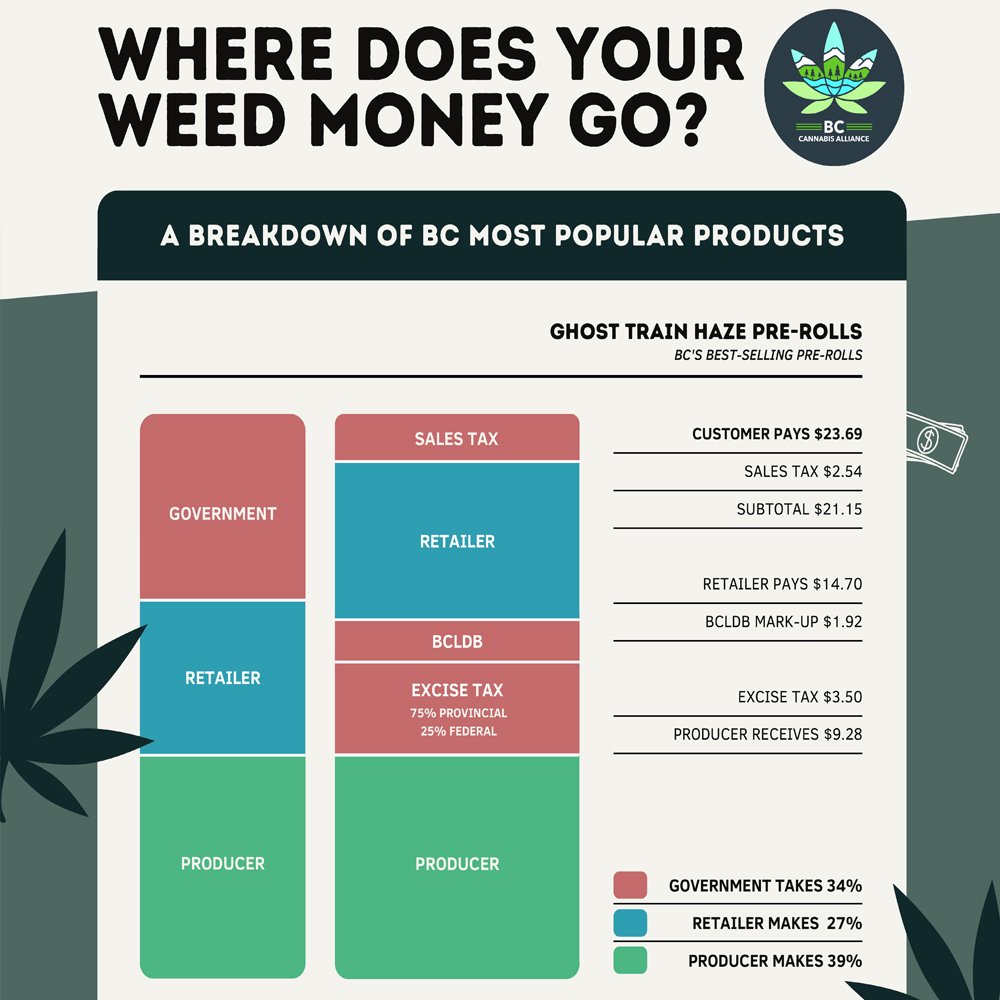 WHERE DOES YOUR WEED MONEY GO?

BC
CANNABIS ALLIANCE

A BREAKDOWN OF BC MOST POPULAR PRODUCTS

GHOST TRAIN HAZE PRE-ROLLS
BC'S BEST-SELLING PRE-ROLLS

GOVERNMENT
RETAILER
PRODUCER

SALES TAX
RETAILER
BCLDB
EXCISE TAX
75% PROVINCIAL
25% FEDERAL
PRODUCER

CUSTOMER PAYS $23.69
SALES TAX $2.54
SUBTOTAL $21.15
RETAILER PAYS $14.70
BCLDB MARK-UP $1.92
EXCISE TAX $3.50
PRODUCER RECEIVES $9.28

GOVERNMENT TAKES 34%
RETAILER MAKES 27%
PRODUCER MAKES 39%